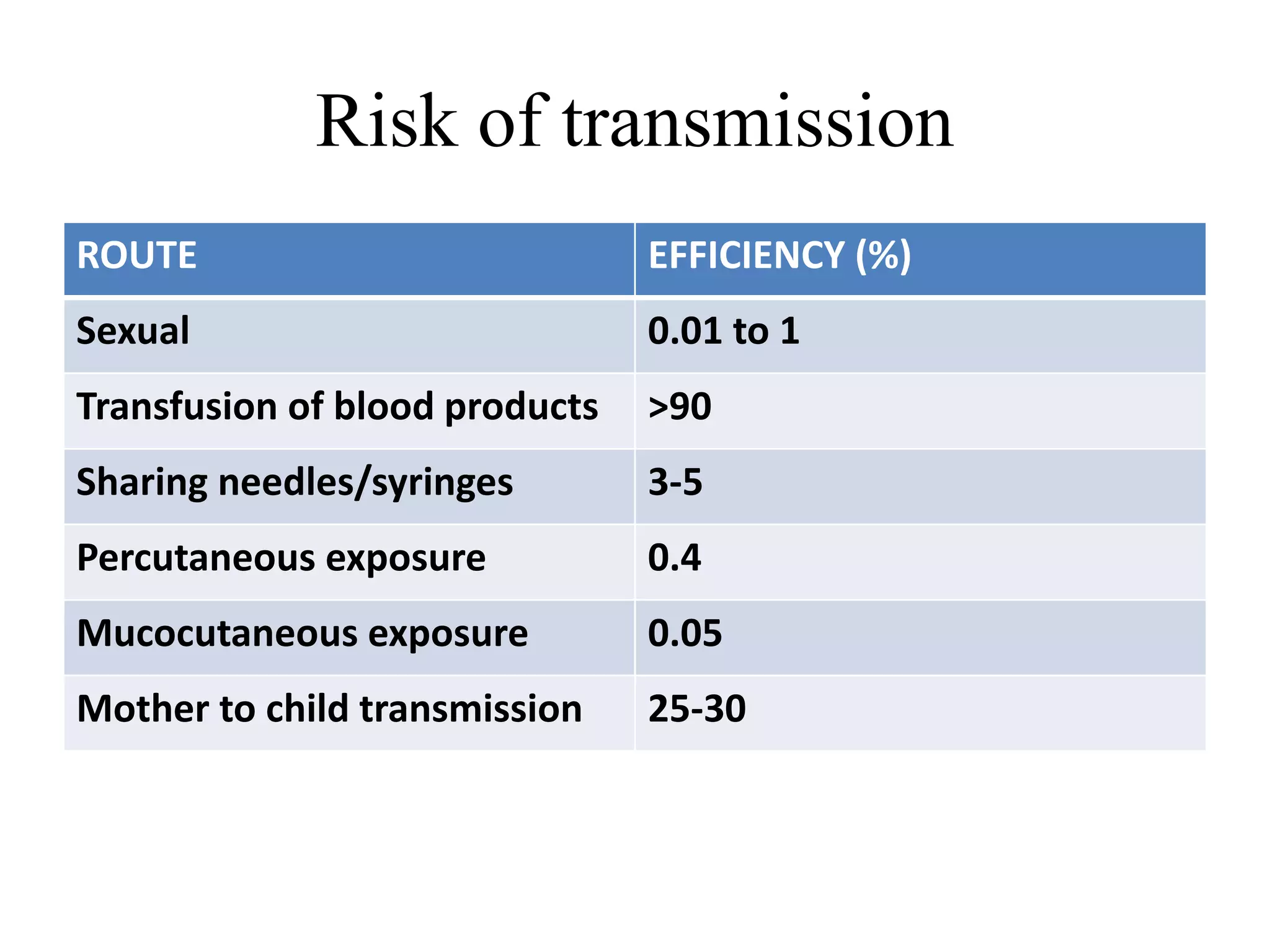 Risk of transmission

| ROUTE | EFFICIENCY (%) |
|---|---|
| Sexual | 0.01 to 1 |
| Transfusion of blood products | >90 |
| Sharing needles/syringes | 3-5 |
| Percutaneous exposure | 0.4 |
| Mucocutaneous exposure | 0.05 |
| Mother to child transmission | 25-30 |